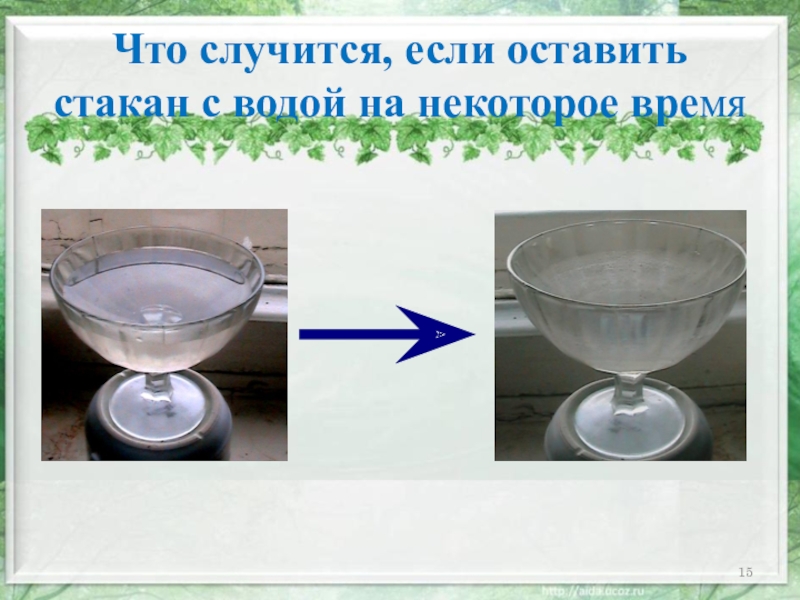 Что случится, если оставить стакан с водой на некоторое время

15

http://aida.ucoz.ru